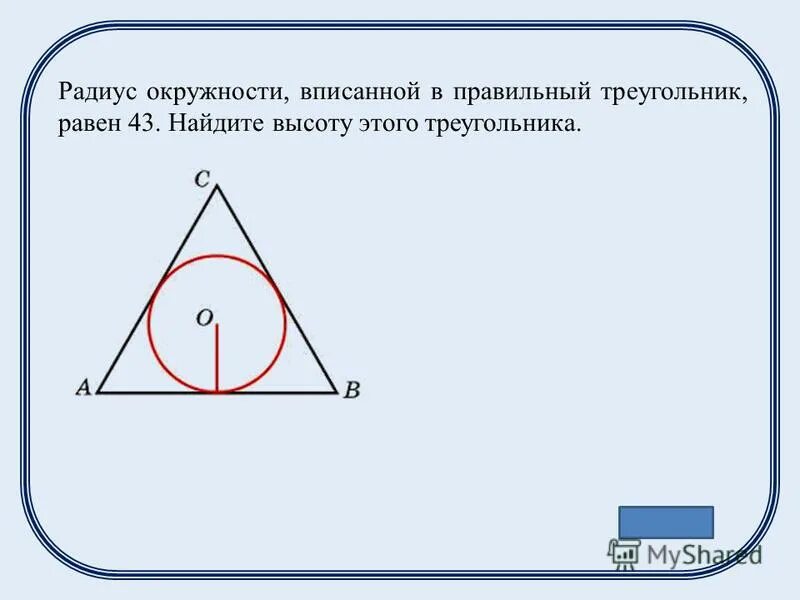 Радиус окружности, вписанной в правильный треугольник, равен 43. Найдите высоту этого треугольника.

C

O

A

B

MyShared